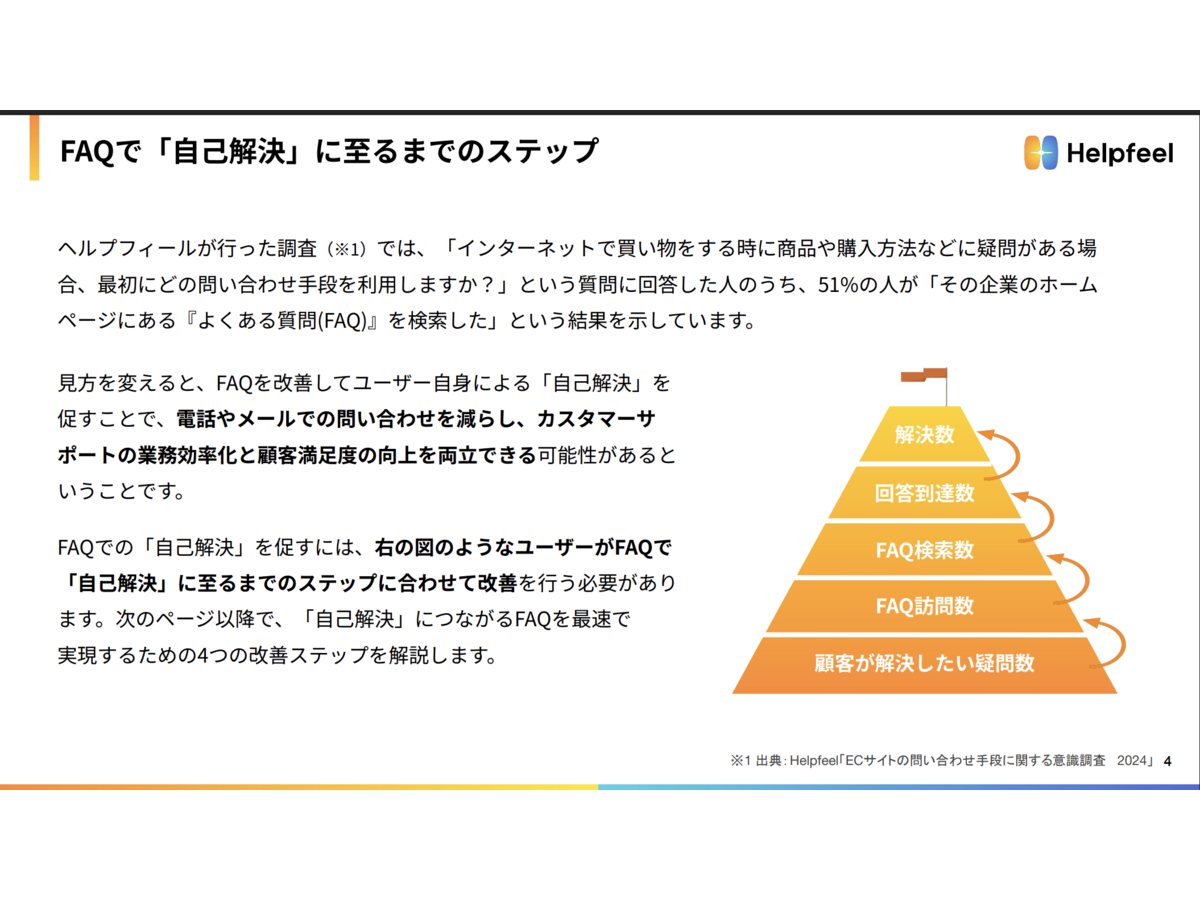 FAQで「自己解決」に至るまでのステップ

Helpfeel

ヘルプフィールが行った調査（※1）では、「インターネットで買い物をする時に商品や購入方法などに疑問がある場合、最初にどの問い合わせ手段を利用しますか？」という質問に回答した人のうち、51%の人が「その企業のホームページにある『よくある質問(FAQ)』を検索した」という結果を示しています。

見方を変えると、FAQを改善してユーザー自身による「自己解決」を促すことで、電話やメールでの問い合わせを減らし、カスタマーサポートの業務効率化と顧客満足度の向上を両立できる可能性があるということです。

FAQでの「自己解決」を促すには、右の図のようなユーザーがFAQで「自己解決」に至るまでのステップに合わせて改善を行う必要があります。次のページ以降で、「自己解決」につながるFAQを最速で実現するための4つの改善ステップを解説します。

解決数

回答到達数

FAQ検索数

FAQ訪問数

顧客が解決したい疑問数

※1 出典：Helpfeel「ECサイトの問い合わせ手段に関する意識調査 2024」 4